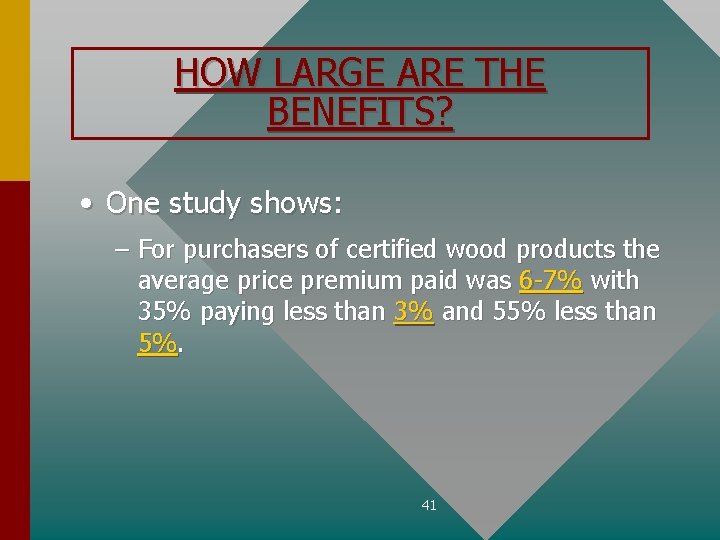 HOW LARGE ARE THE BENEFITS?

• One study shows:

– For purchasers of certified wood products the average price premium paid was 6-7% with 35% paying less than 3% and 55% less than 5%.

41